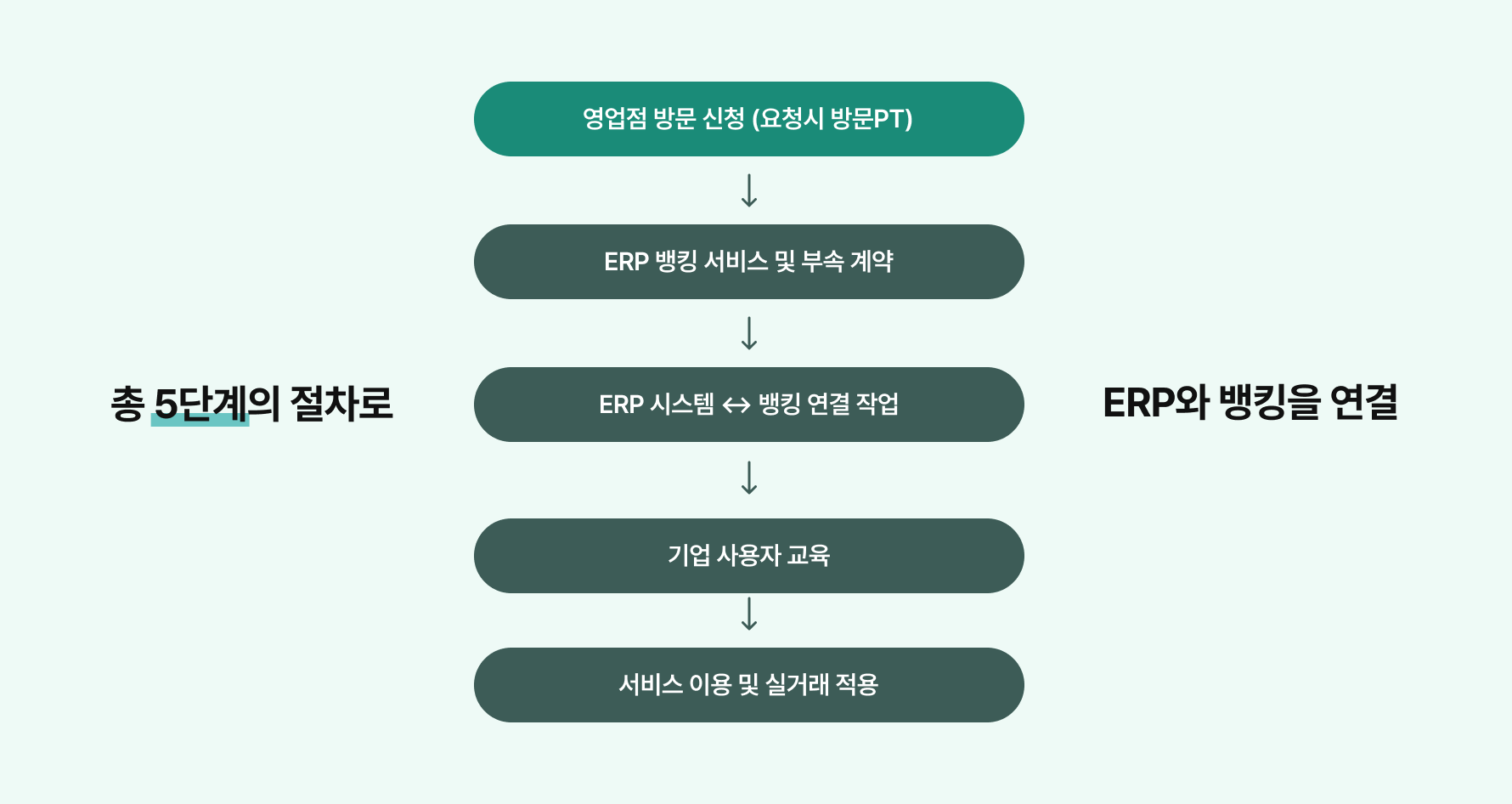 총 5단계의 절차로

영업점 방문 신청 (요청시 방문PT)

↓

ERP 뱅킹 서비스 및 부속 계약

↓

ERP 시스템 ↔ 뱅킹 연결 작업

↓

기업 사용자 교육

↓

서비스 이용 및 실거래 적용

ERP와 뱅킹을 연결